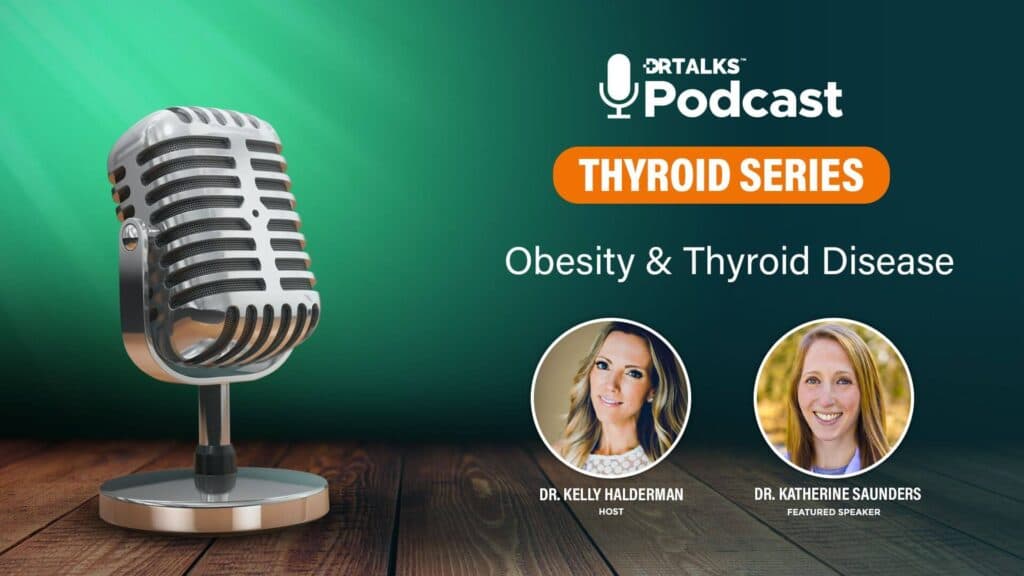 DRTALKS™
Podcast

THYROID SERIES

Obesity & Thyroid Disease

DR. KELLY HALDERMAN
HOST

DR. KATHERINE SAUNDERS
FEATURED SPEAKER